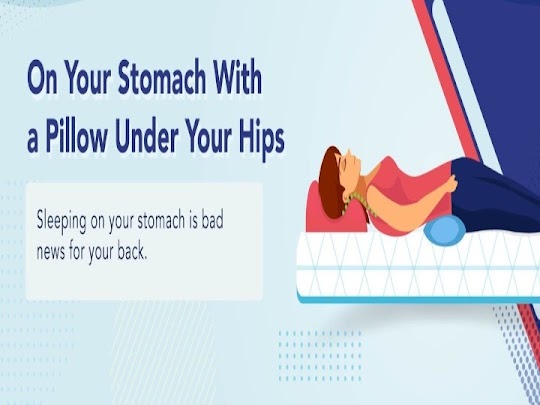 On Your Stomach With a Pillow Under Your Hips

Sleeping on your stomach is bad news for your back.